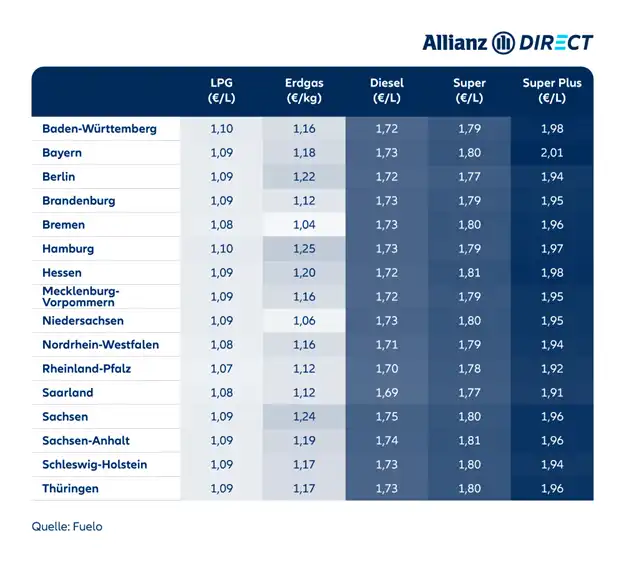 Allianz DIRECT

| | LPG (€/L) | Erdgas (€/kg) | Diesel (€/L) | Super (€/L) | Super Plus (€/L) |
|---|---|---|---|---|---|
| Baden-Württemberg | 1,10 | 1,16 | 1,72 | 1,79 | 1,98 |
| Bayern | 1,09 | 1,18 | 1,73 | 1,80 | 2,01 |
| Berlin | 1,09 | 1,22 | 1,72 | 1,77 | 1,94 |
| Brandenburg | 1,09 | 1,12 | 1,73 | 1,79 | 1,95 |
| Bremen | 1,08 | 1,04 | 1,73 | 1,80 | 1,96 |
| Hamburg | 1,10 | 1,25 | 1,73 | 1,79 | 1,97 |
| Hessen | 1,09 | 1,20 | 1,72 | 1,81 | 1,98 |
| Mecklenburg-Vorpommern | 1,09 | 1,16 | 1,72 | 1,79 | 1,95 |
| Niedersachsen | 1,09 | 1,06 | 1,73 | 1,80 | 1,95 |
| Nordrhein-Westfalen | 1,08 | 1,16 | 1,71 | 1,79 | 1,94 |
| Rheinland-Pfalz | 1,07 | 1,12 | 1,70 | 1,78 | 1,92 |
| Saarland | 1,08 | 1,12 | 1,69 | 1,77 | 1,91 |
| Sachsen | 1,09 | 1,24 | 1,75 | 1,80 | 1,96 |
| Sachsen-Anhalt | 1,09 | 1,19 | 1,74 | 1,81 | 1,96 |
| Schleswig-Holstein | 1,09 | 1,17 | 1,73 | 1,80 | 1,94 |
| Thüringen | 1,09 | 1,17 | 1,73 | 1,80 | 1,96 |

Quelle: Fuelo